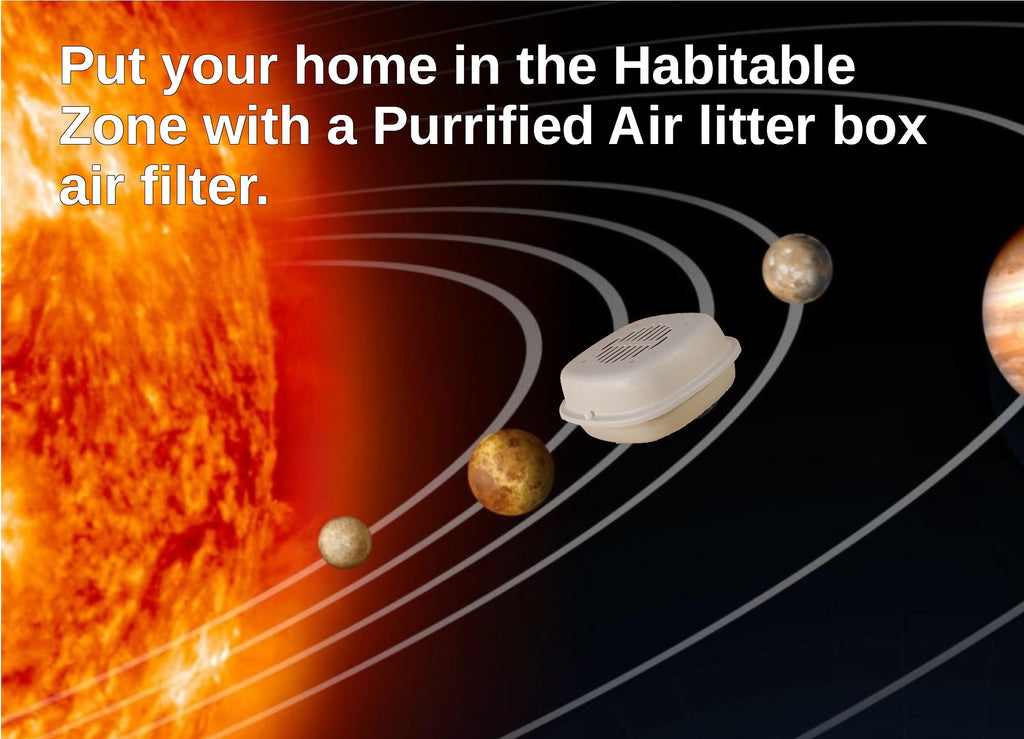 Put your home in the Habitable Zone with a Purrified Air litter box air filter.